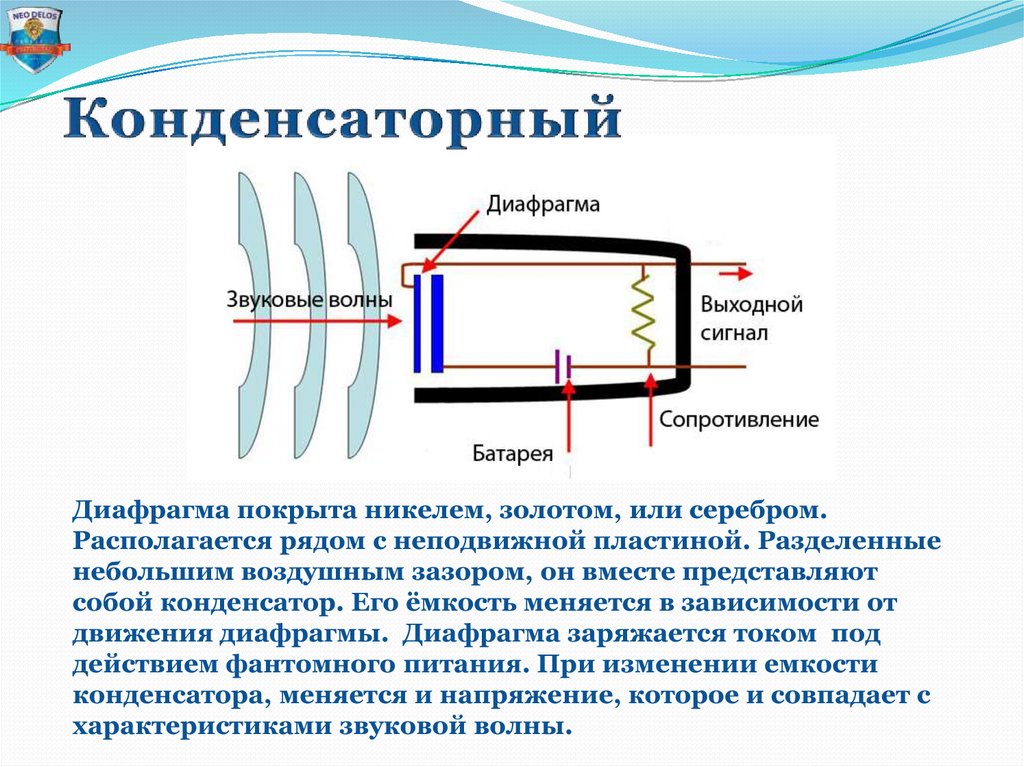 NEO DELOS

Конденсаторный

Диафрагма

Звуковые волны

Выходной сигнал

Сопротивление

Батарея

Диафрагма покрыта никелем, золотом, или серебром. Располагается рядом с неподвижной пластиной. Разделенные небольшим воздушным зазором, он вместе представляют собой конденсатор. Его ёмкость меняется в зависимости от движения диафрагмы. Диафрагма заряжается током под действием фантомного питания. При изменении емкости конденсатора, меняется и напряжение, которое и совпадает с характеристиками звуковой волны.